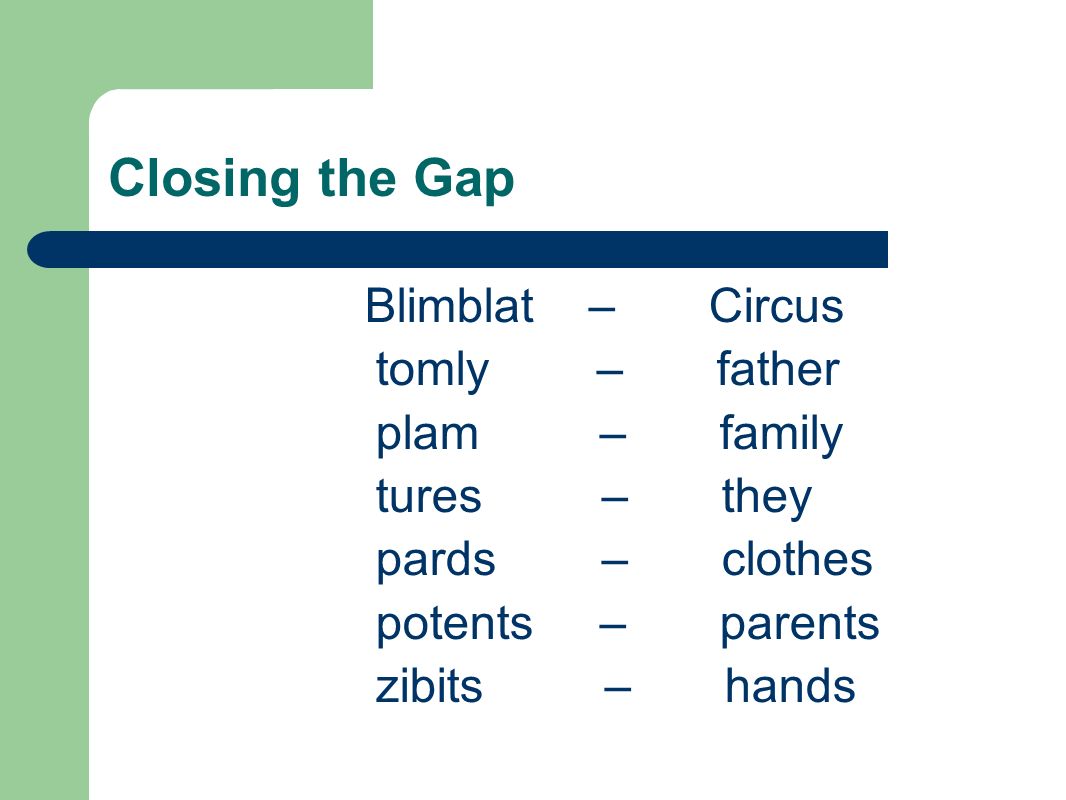 Closing the Gap

Blimblat – Circus
tomly – father
plam – family
tures – they
pards – clothes
potents – parents
zibits – hands